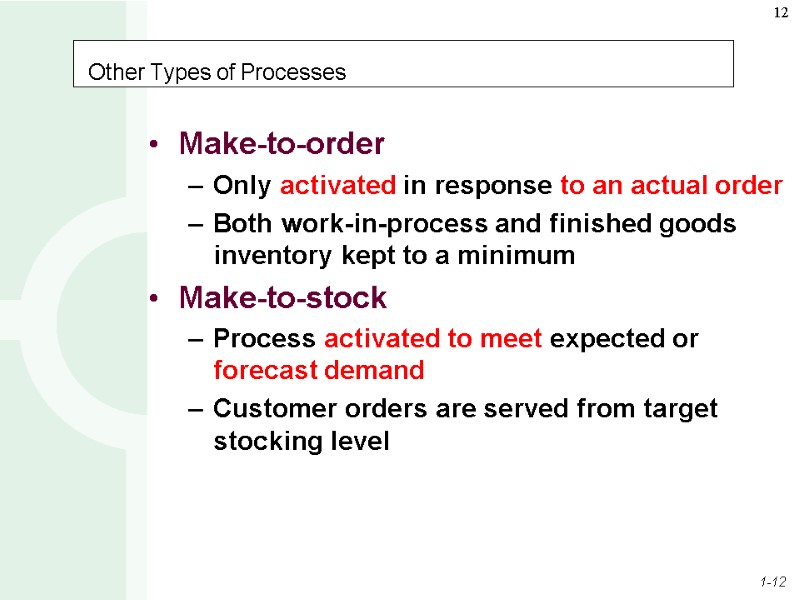 12

Other Types of Processes

• Make-to-order
– Only activated in response to an actual order
– Both work-in-process and finished goods inventory kept to a minimum

• Make-to-stock
– Process activated to meet expected or forecast demand
– Customer orders are served from target stocking level

1-12